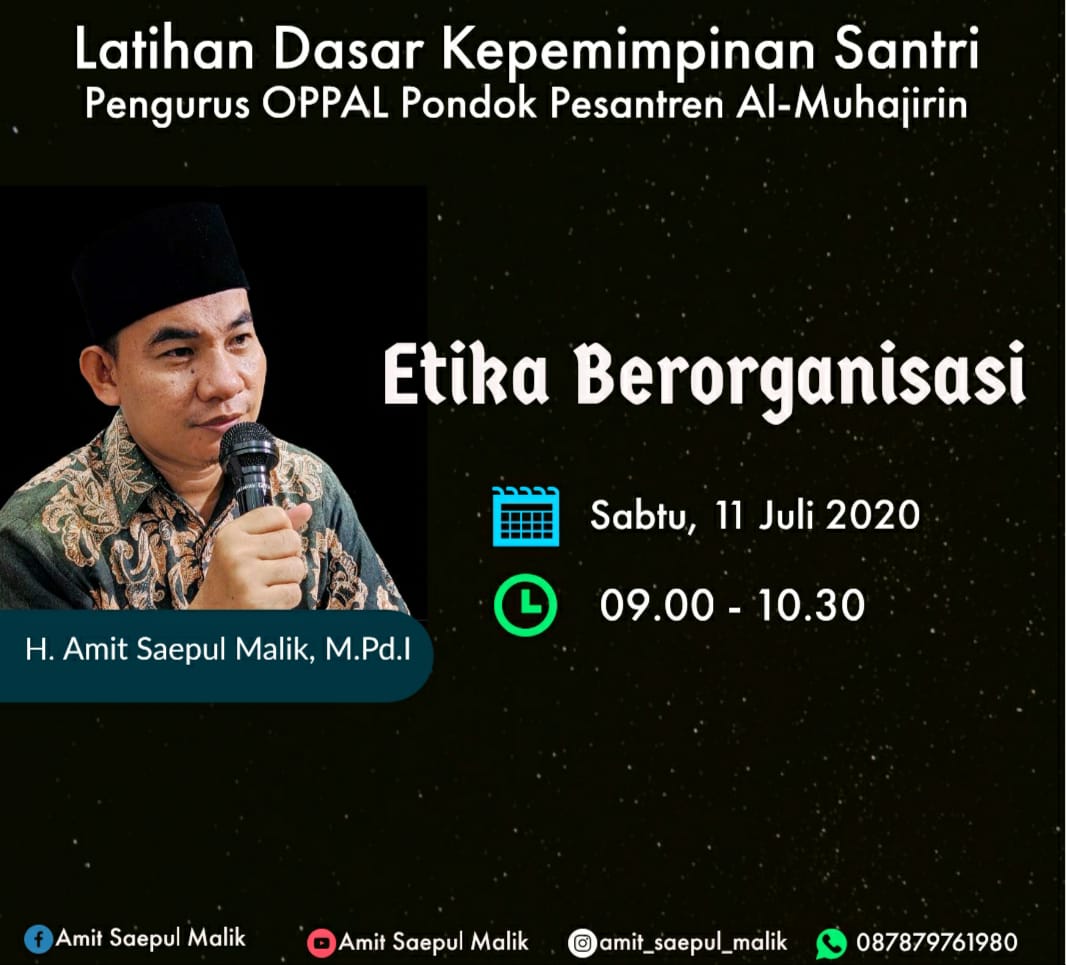 Latihan Dasar Kepemimpinan Santri
Pengurus OPPAL Pondok Pesantren Al-Muhajirin

Etika Berorganisasi

Sabtu, 11 Juli 2020

09.00 - 10.30

H. Amit Saepul Malik, M.Pd.I

Amit Saepul Malik

Amit Saepul Malik

amit_saepul_malik

087879761980